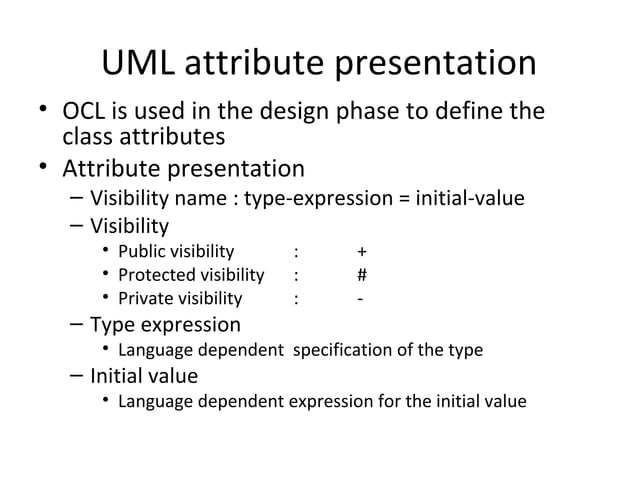 UML attribute presentation

• OCL is used in the design phase to define the class attributes
• Attribute presentation
– Visibility name : type-expression = initial-value
– Visibility
• Public visibility : +
• Protected visibility : #
• Private visibility : -
– Type expression
• Language dependent specification of the type
– Initial value
• Language dependent expression for the initial value